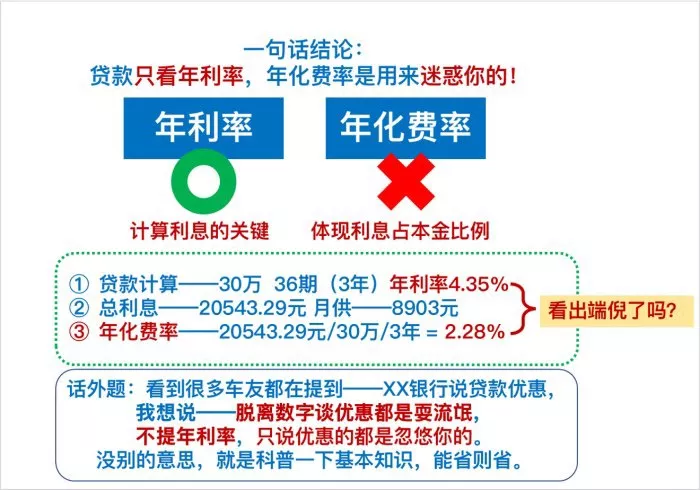 一句话结论：
贷款只看年利率，年化费率是用来迷惑你的！

年利率

年化费率

计算利息的关键

体现利息占本金比例

① 贷款计算——30万 36期（3年）年利率4.35%
② 总利息——20543.29元 月供——8903元
③ 年化费率——20543.29元/30万/3年 = 2.28%

看出端倪了吗？

话外题：看到很多车友都在提到——XX银行说贷款优惠，
我想说——脱离数字谈优惠都是耍流氓，
不提年利率，只说优惠的都是忽悠你的。
没别的意思，就是科普一下基本知识，能省则省。